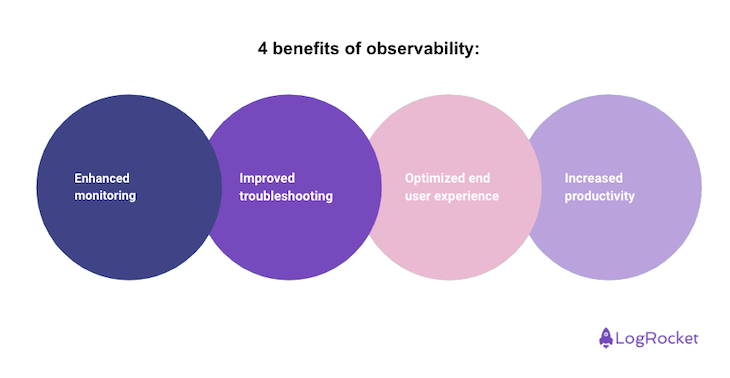 4 benefits of observability:

Enhanced monitoring

Improved troubleshooting

Optimized end user experience

Increased productivity

LogRocket